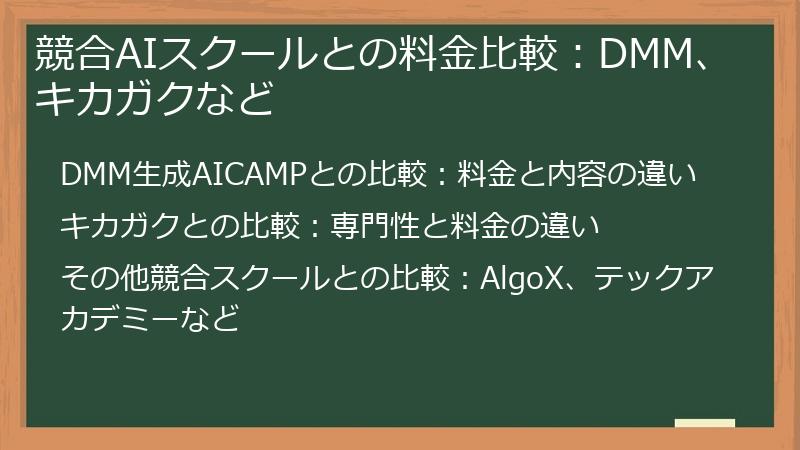 競合AIスクールとの料金比較：DMM、キカガクなど

DMM生成AICAMPとの比較：料金と内容の違い

キカガクとの比較：専門性と料金の違い

その他競合スクールとの比較：AlgoX、テックアカデミーなど